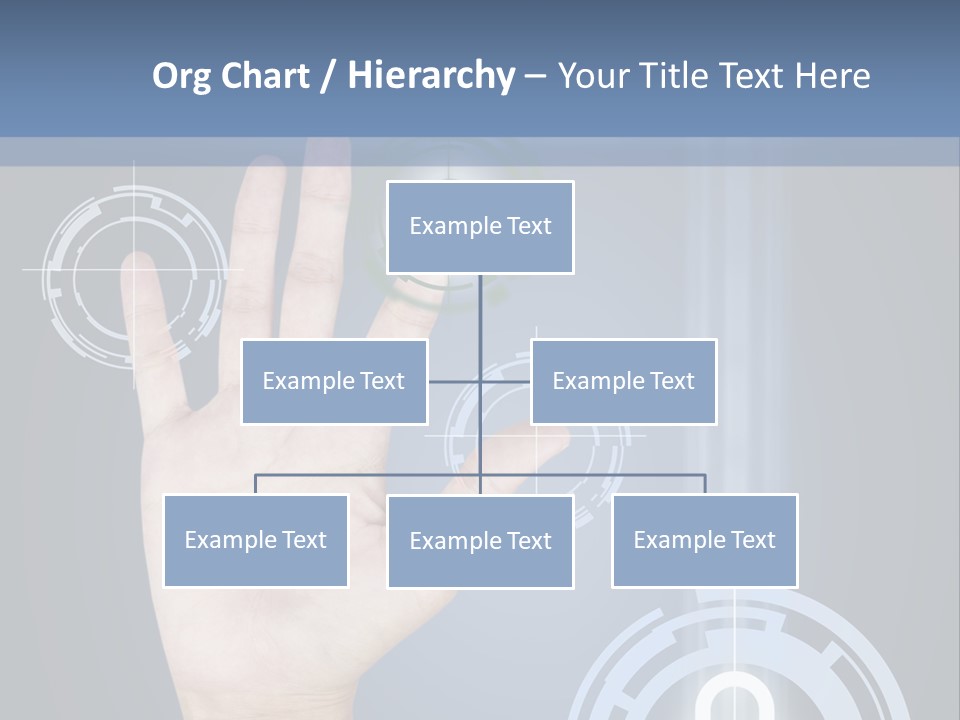 Org Chart / Hierarchy – Your Title Text Here

Example Text

Example Text

Example Text

Example Text

Example Text

Example Text